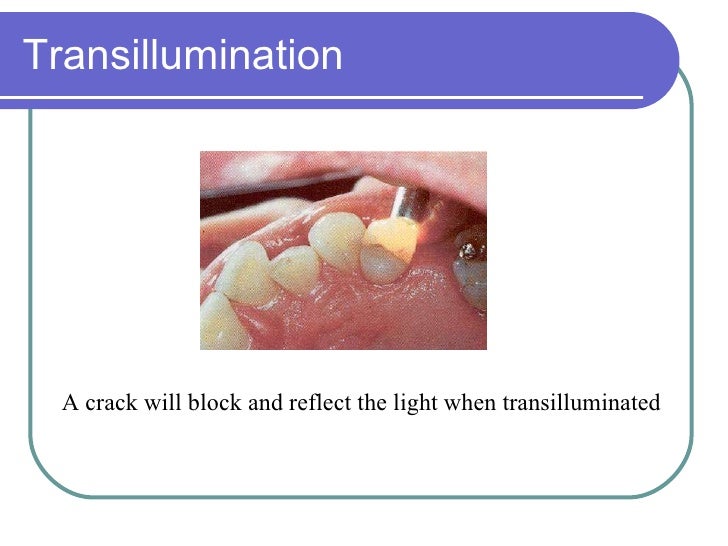 Transillumination

A crack will block and reflect the light when transilluminated